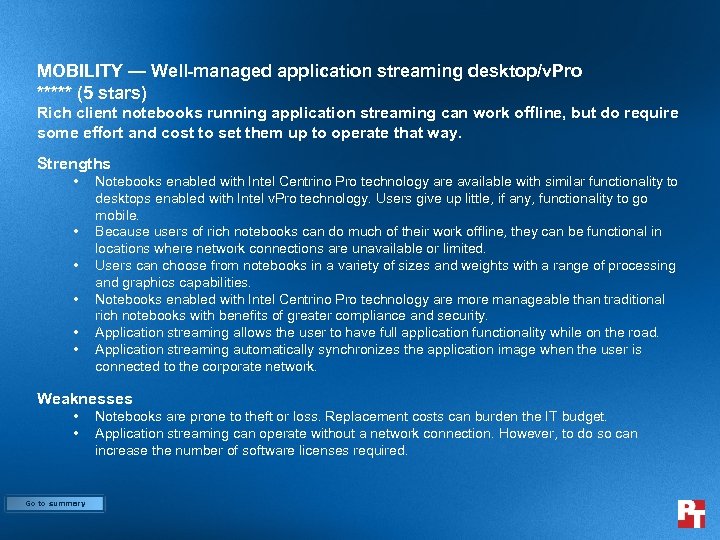 MOBILITY — Well-managed application streaming desktop/vPro
***** (5 stars)
Rich client notebooks running application streaming can work offline, but do require some effort and cost to set them up to operate that way.

Strengths
• Notebooks enabled with Intel Centrino Pro technology are available with similar functionality to desktops enabled with Intel vPro technology. Users give up little, if any, functionality to go mobile.
• Because users of rich notebooks can do much of their work offline, they can be functional in locations where network connections are unavailable or limited.
• Users can choose from notebooks in a variety of sizes and weights with a range of processing and graphics capabilities.
• Notebooks enabled with Intel Centrino Pro technology are more manageable than traditional rich notebooks with benefits of greater compliance and security.
• Application streaming allows the user to have full application functionality while on the road.
• Application streaming automatically synchronizes the application image when the user is connected to the corporate network.

Weaknesses
• Notebooks are prone to theft or loss. Replacement costs can burden the IT budget.
• Application streaming can operate without a network connection. However, to do so can increase the number of software licenses required.

Go to summary

PT